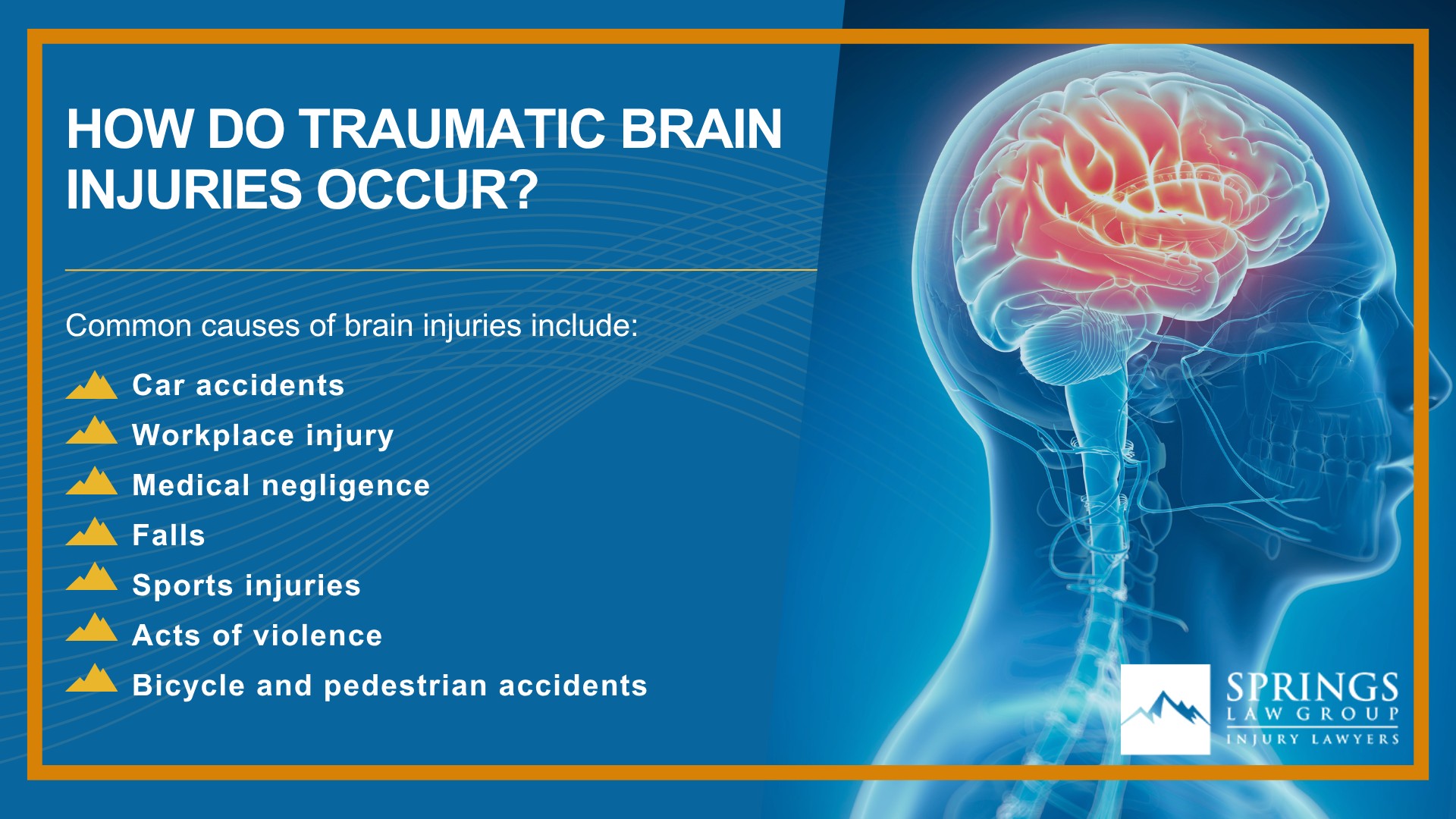 HOW DO TRAUMATIC BRAIN INJURIES OCCUR?

Common causes of brain injuries include:

Car accidents
Workplace injury
Medical negligence
Falls
Sports injuries
Acts of violence
Bicycle and pedestrian accidents

SPRINGS
LAW GROUP
INJURY LAWYERS